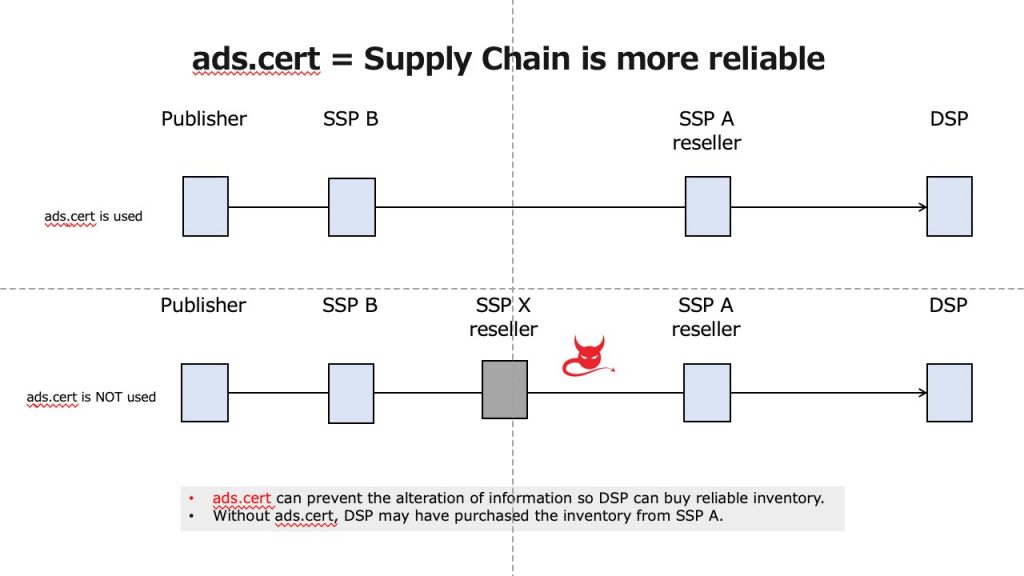 ads.cert = Supply Chain is more reliable

Publisher

SSP B

SSP A
reseller

DSP

ads.cert is used

Publisher

SSP B

SSP X
reseller

SSP A
reseller

DSP

ads.cert is NOT used

• ads.cert can prevent the alteration of information so DSP can buy reliable inventory.
• Without ads.cert, DSP may have purchased the inventory from SSP A.